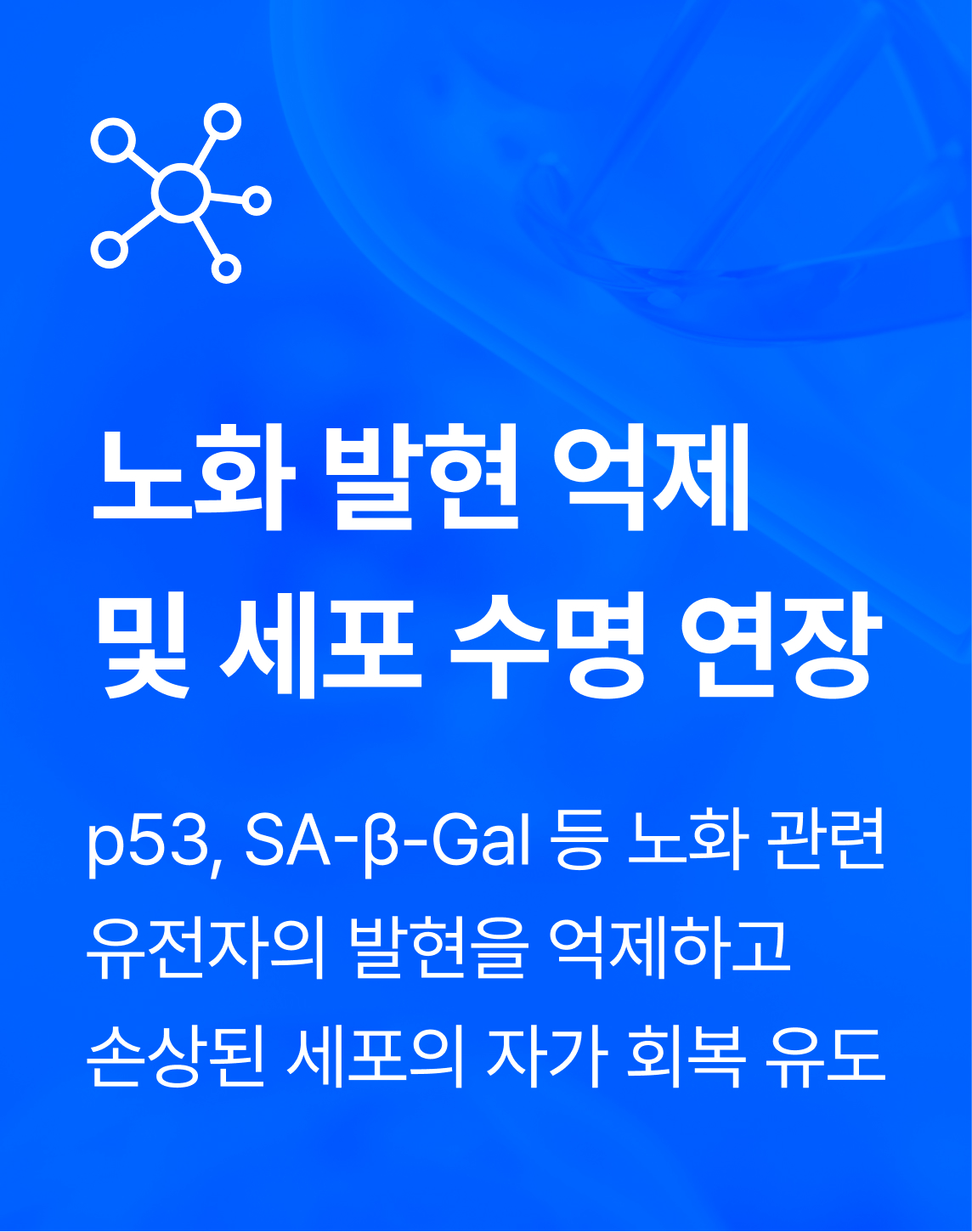 노화 발현 억제 및 세포 수명 연장

p53, SA-β-Gal 등 노화 관련 유전자의 발현을 억제하고 손상된 세포의 자가 회복 유도